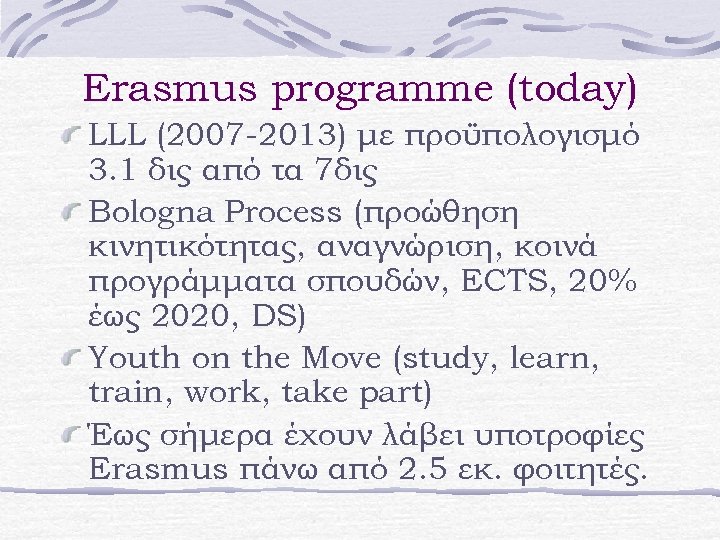 Erasmus programme (today)

LLL (2007-2013) με προϋπολογισμό 3.1 δις από τα 7δις

Bologna Process (προώθηση κινητικότητας, αναγνώριση, κοινά προγράμματα σπουδών, ECTS, 20% έως 2020, DS)

Youth on the Move (study, learn, train, work, take part)

Έως σήμερα έχουν λάβει υποτροφίες Erasmus πάνω από 2.5 εκ. φοιτητές.